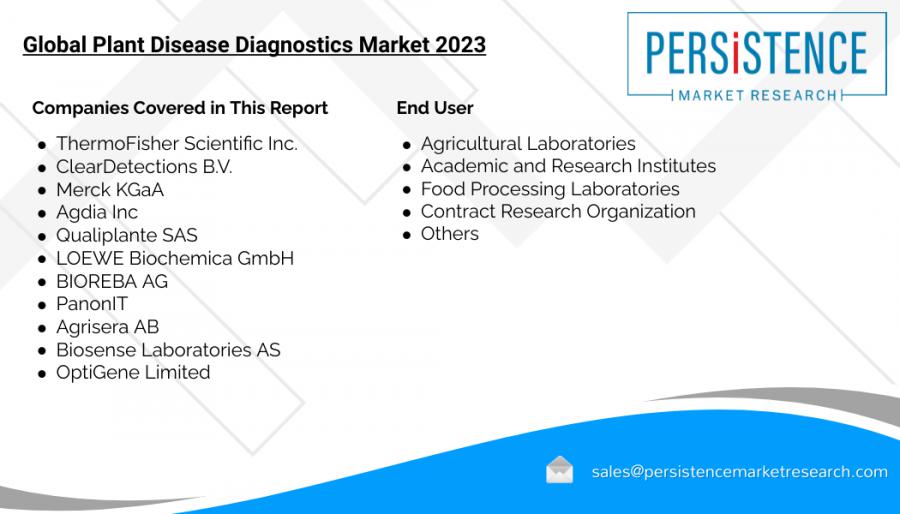 Global Plant Disease Diagnostics Market 2023

PERSiSTENCE
MARKET RESEARCH

Companies Covered in This Report

- ThermoFisher Scientific Inc.
- ClearDetections B.V.
- Merck KGaA
- Agdia Inc
- Qualiplante SAS
- LOEWE Biochemica GmbH
- BIOREBA AG
- PanonIT
- Agrisera AB
- Biosense Laboratories AS
- OptiGene Limited

End User

- Agricultural Laboratories
- Academic and Research Institutes
- Food Processing Laboratories
- Contract Research Organization
- Others

sales@persistencemarketresearch.com